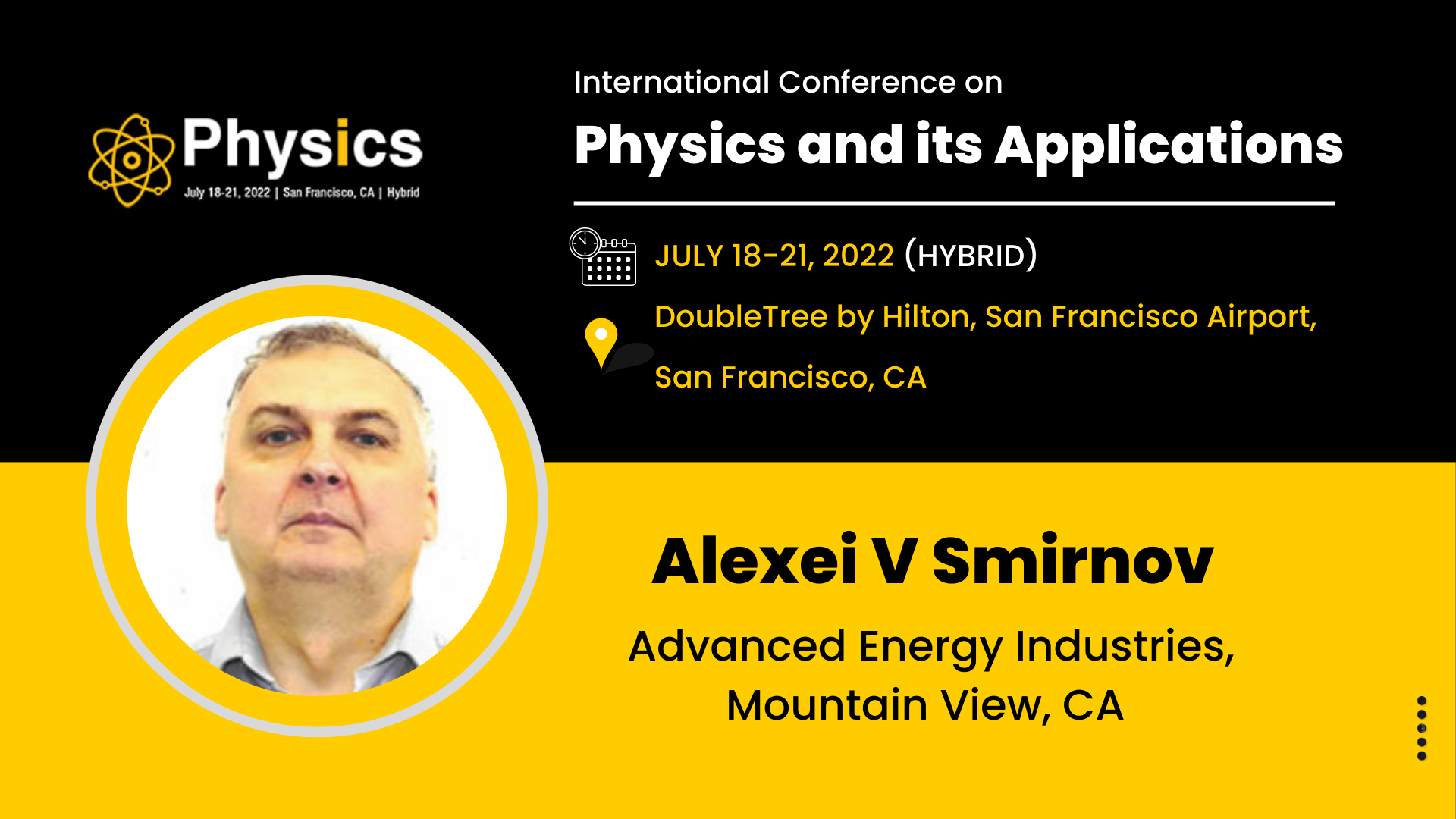 Physics
July 18-21, 2022 | San Francisco, CA | Hybrid

International Conference on
Physics and its Applications

JULY 18-21, 2022 (HYBRID)

DoubleTree by Hilton, San Francisco Airport, San Francisco, CA

Alexei V Smirnov

Advanced Energy Industries, Mountain View, CA